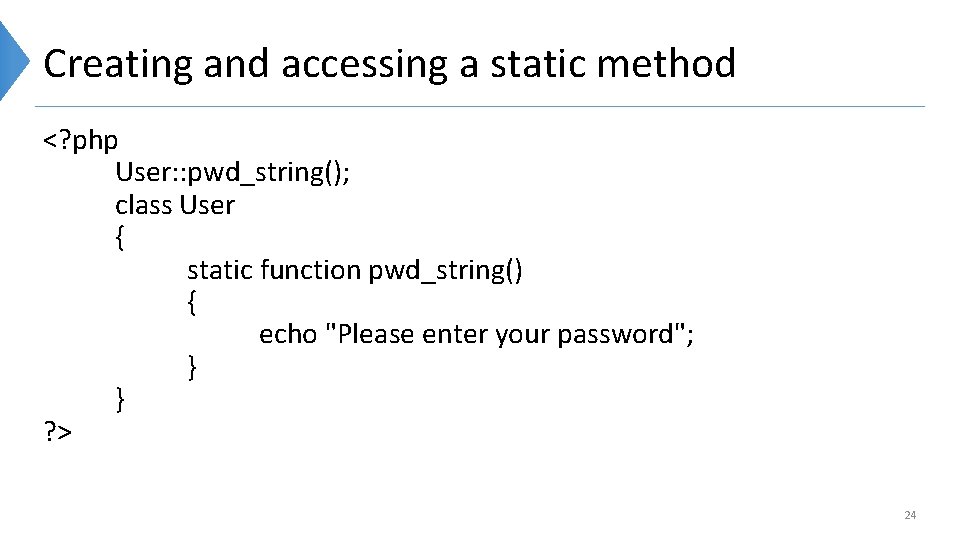 Creating and accessing a static method

<?php
User::pwd_string();
class User
{
static function pwd_string()
{
echo "Please enter your password";
}
}
?>

24